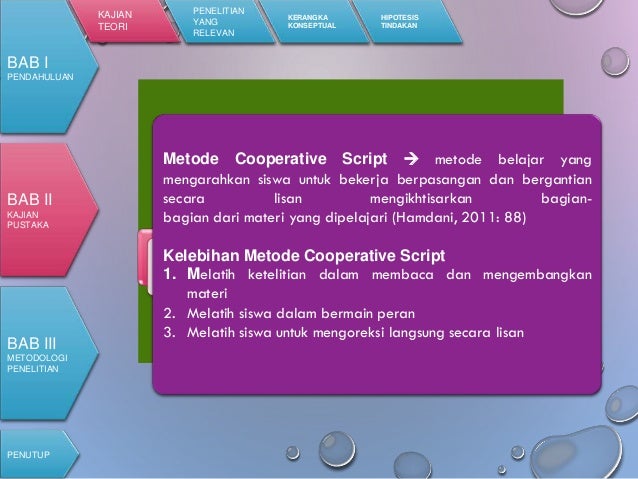 KAJIAN TEORI

PENELITIAN YANG RELEVAN

KERANGKA KONSEPTUAL

HIPOTESIS TINDAKAN

BAB I
PENDAHULUAN

BAB II
KAJIAN PUSTAKA

BAB III
METODOLOGI PENELITIAN

PENUTUP

Metode Cooperative Script → metode belajar yang mengarahkan siswa untuk bekerja berpasangan dan bergantian secara lisan mengikhtisarkan bagian-bagian dari materi yang dipelajari (Hamdani, 2011: 88)

Kelebihan Metode Cooperative Script
1. Melatih ketelitian dalam membaca dan mengembangkan materi
2. Melatih siswa dalam bermain peran
3. Melatih siswa untuk mengoreksi langsung secara lisan